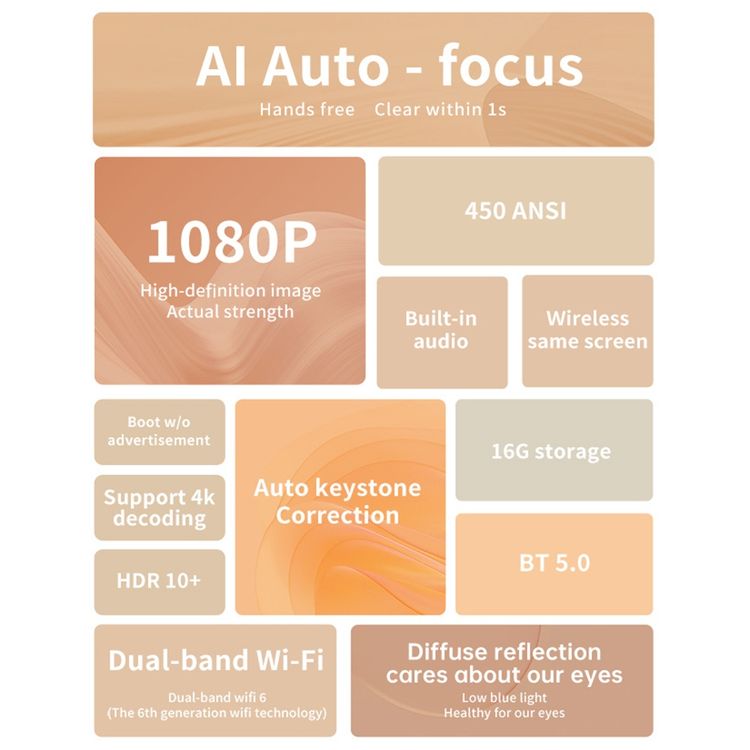 AI Auto - focus

Hands free   Clear within 1s

1080P

High-definition image
Actual strength

450 ANSI

Built-in audio

Wireless same screen

Boot w/o advertisement

Support 4k decoding

HDR 10+

Auto keystone Correction

16G storage

BT 5.0

Dual-band Wi-Fi

Dual-band wifi 6
(The 6th generation wifi technology)

Diffuse reflection cares about our eyes

Low blue light
Healthy for our eyes